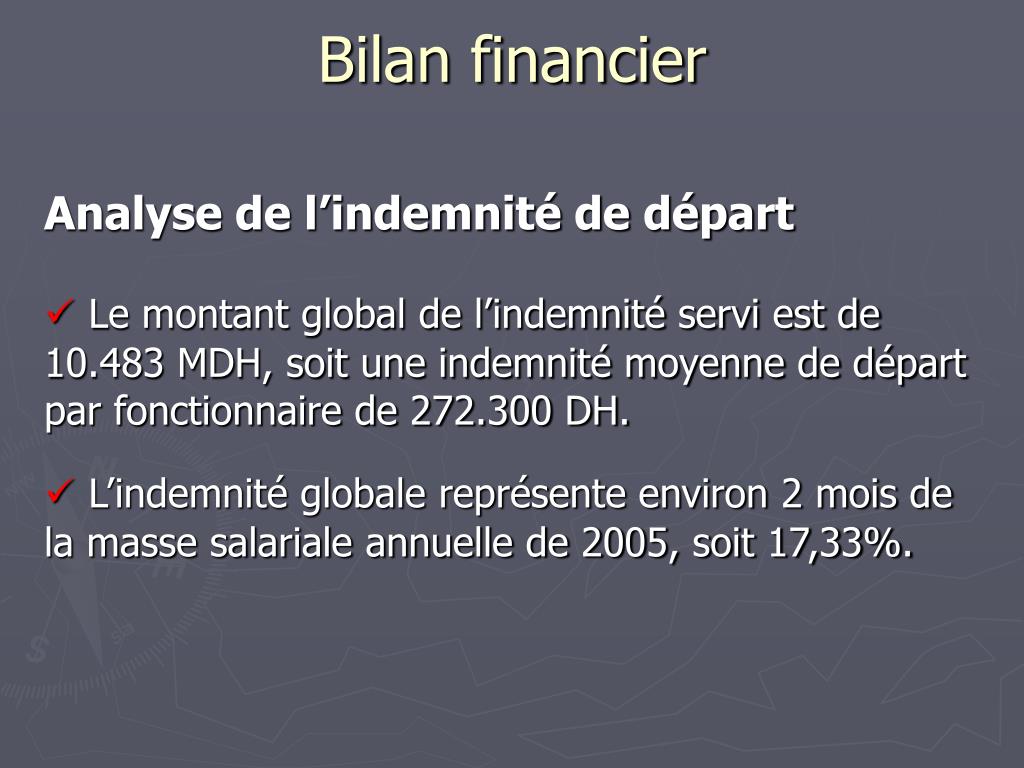 Bilan financier

Analyse de l’indemnité de départ

✓ Le montant global de l’indemnité servi est de 10.483 MDH, soit une indemnité moyenne de départ par fonctionnaire de 272.300 DH.

✓ L’indemnité globale représente environ 2 mois de la masse salariale annuelle de 2005, soit 17,33%.